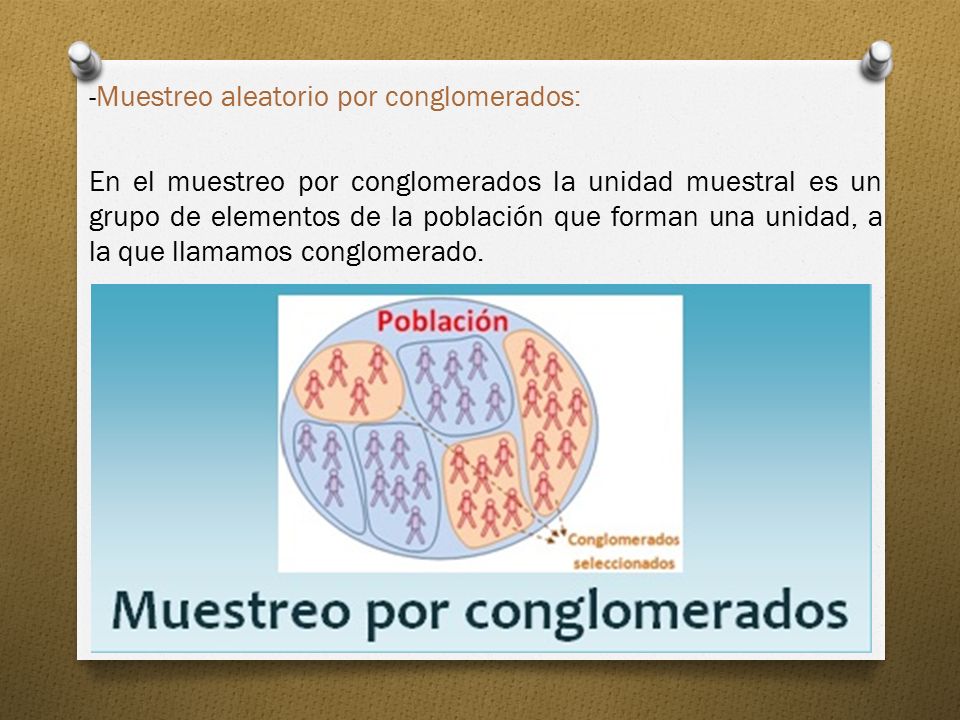 -Muestreo aleatorio por conglomerados:

En el muestreo por conglomerados la unidad muestral es un grupo de elementos de la población que forman una unidad, a la que llamamos conglomerado.

Población

Conglomerados seleccionados

Muestreo por conglomerados